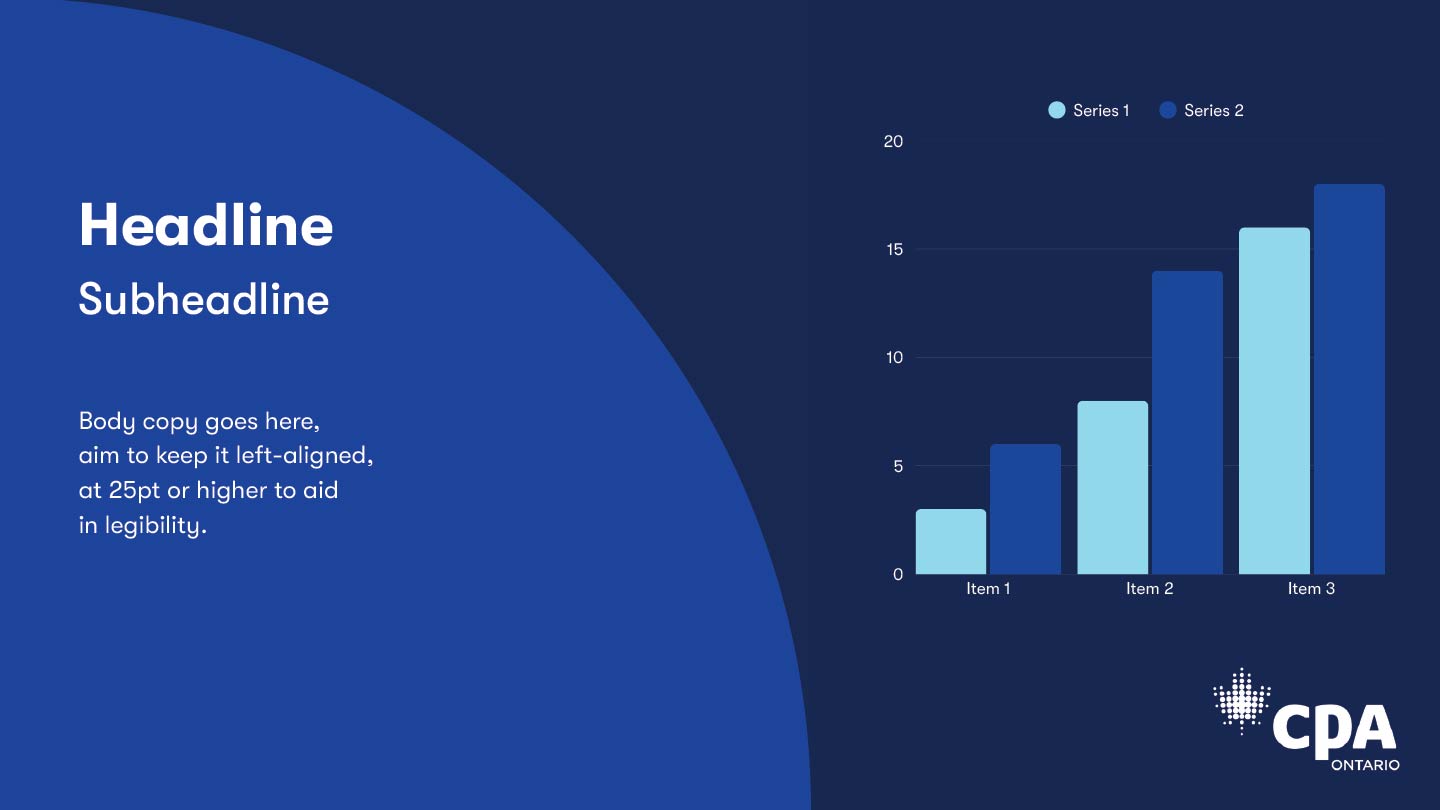 Headline
Subheadline

Body copy goes here, aim to keep it left-aligned, at 25pt or higher to aid in legibility.

Series 1 Series 2

20
15
10
5
0

Item 1 Item 2 Item 3

CPA
ONTARIO